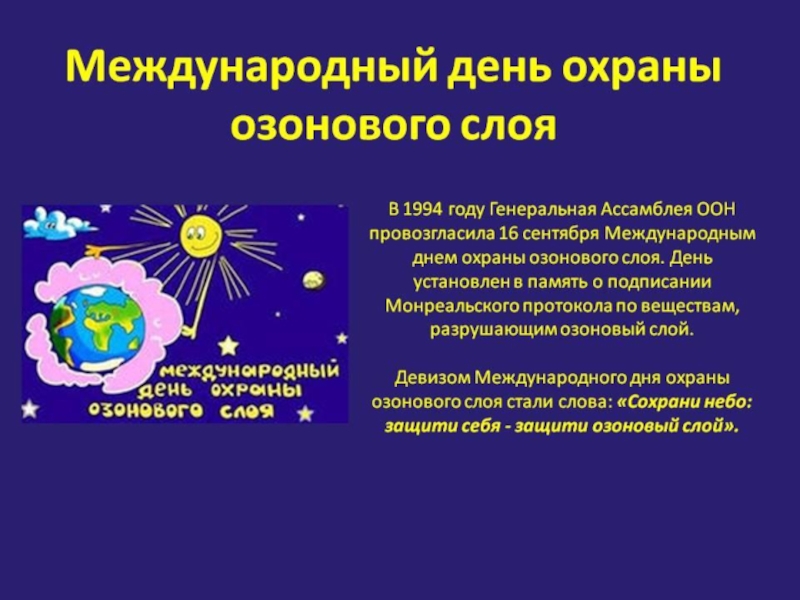 Международный день охраны озонового слоя

международный день охраны озонового слоя

В 1994 году Генеральная Ассамблея ООН провозгласила 16 сентября Международным днем охраны озонового слоя. День установлен в память о подписании Монреальского протокола по веществам, разрушающим озоновый слой.

Девизом Международного дня охраны озонового слоя стали слова: «Сохрани небо: защити себя - защити озоновый слой».